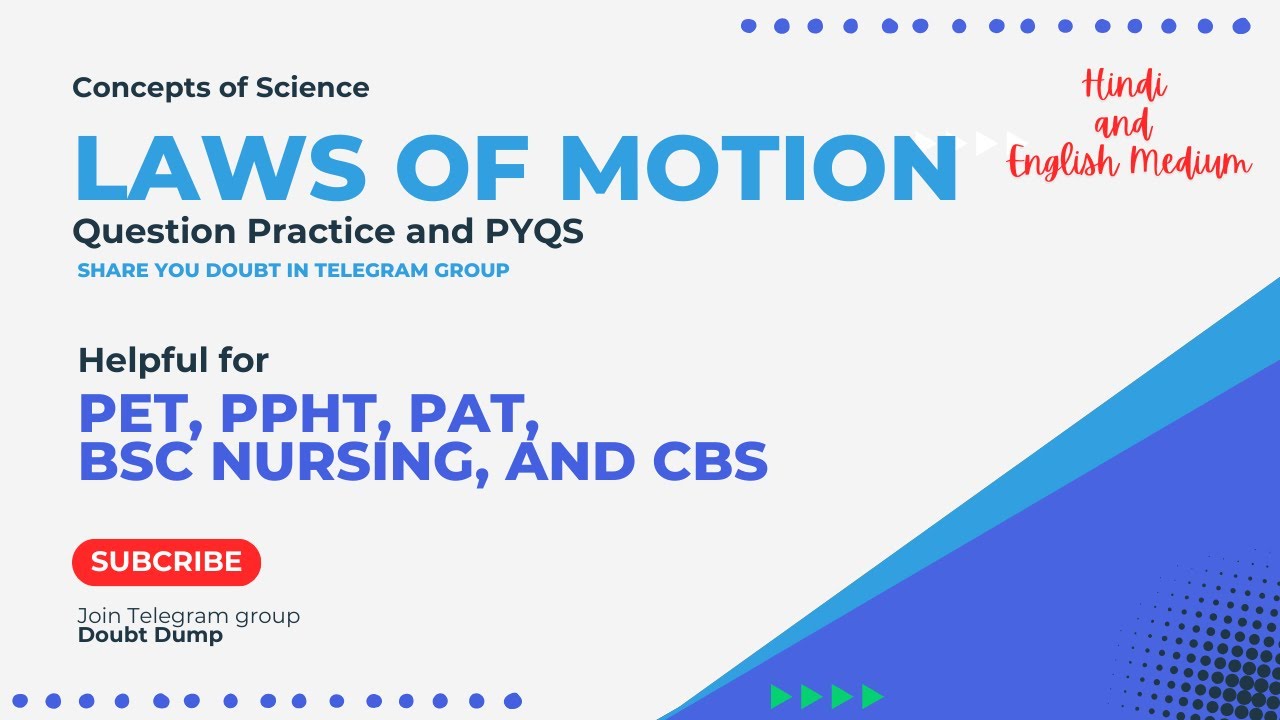 Concepts of Science

LAWS OF MOTION

Question Practice and PYQS

SHARE YOU DOUBT IN TELEGRAM GROUP

Hindi and English Medium

Helpful for

PET, PPHT, PAT, BSC NURSING, AND CBS

SUBCRIBE

Join Telegram group
Doubt Dump